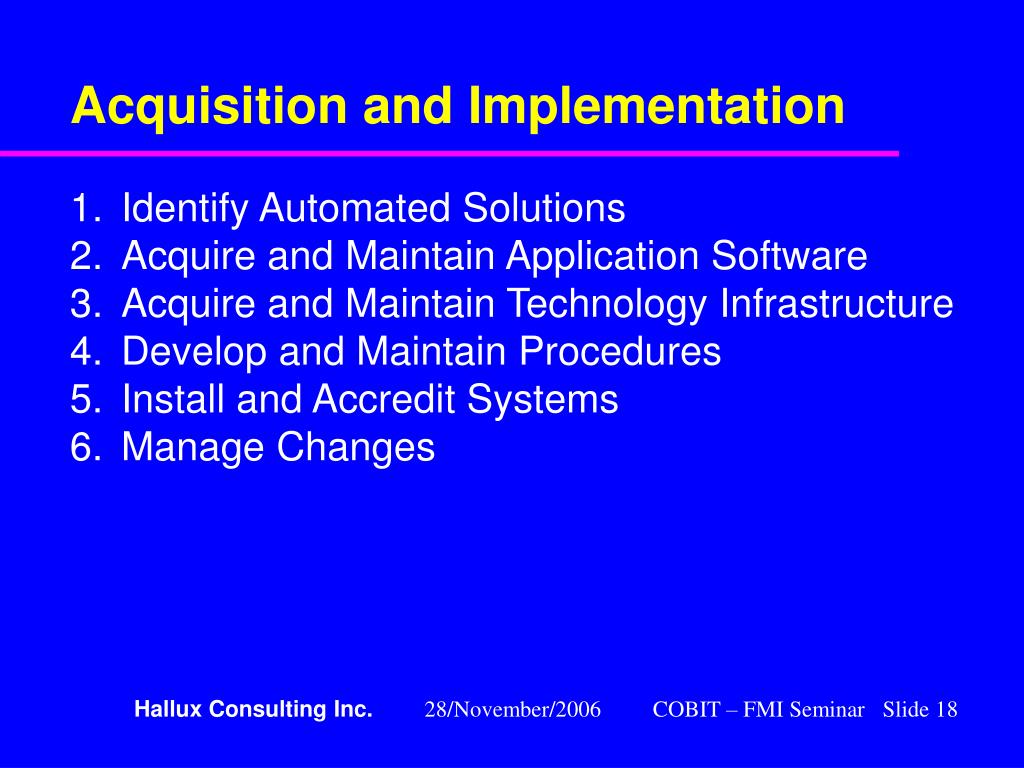 Acquisition and Implementation

1. Identify Automated Solutions
2. Acquire and Maintain Application Software
3. Acquire and Maintain Technology Infrastructure
4. Develop and Maintain Procedures
5. Install and Accredit Systems
6. Manage Changes

Hallux Consulting Inc. 28/November/2006 COBIT – FMI Seminar Slide 18